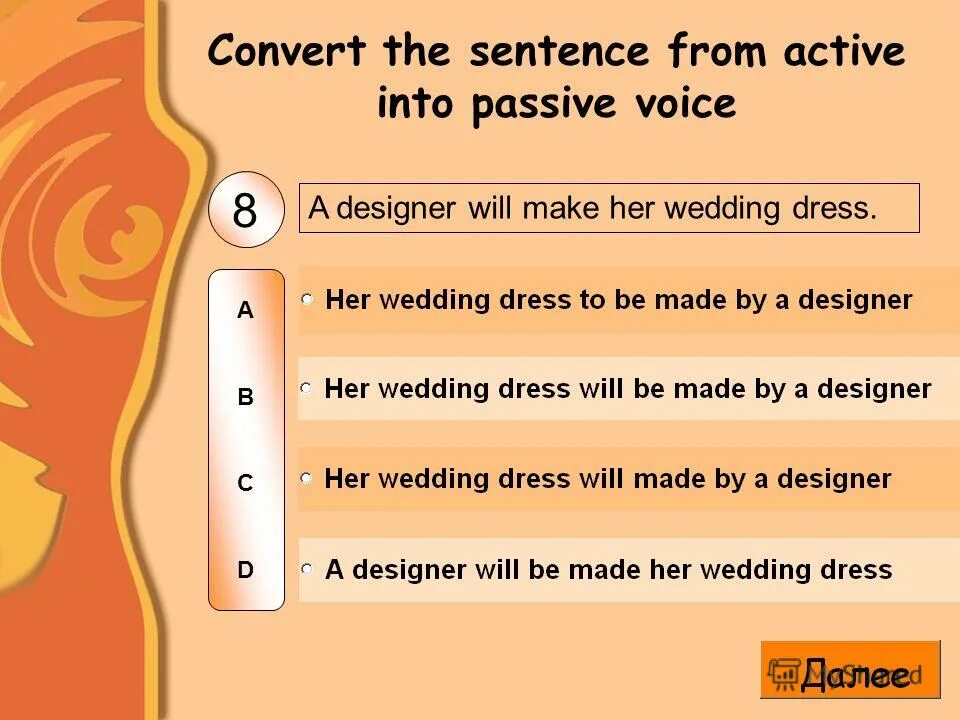 Convert the sentence from active into passive voice

8

A designer will make her wedding dress.

A Her wedding dress to be made by a designer

B Her wedding dress will be made by a designer

C Her wedding dress will made by a designer

D A designer will be made her wedding dress

Далее

MyShared